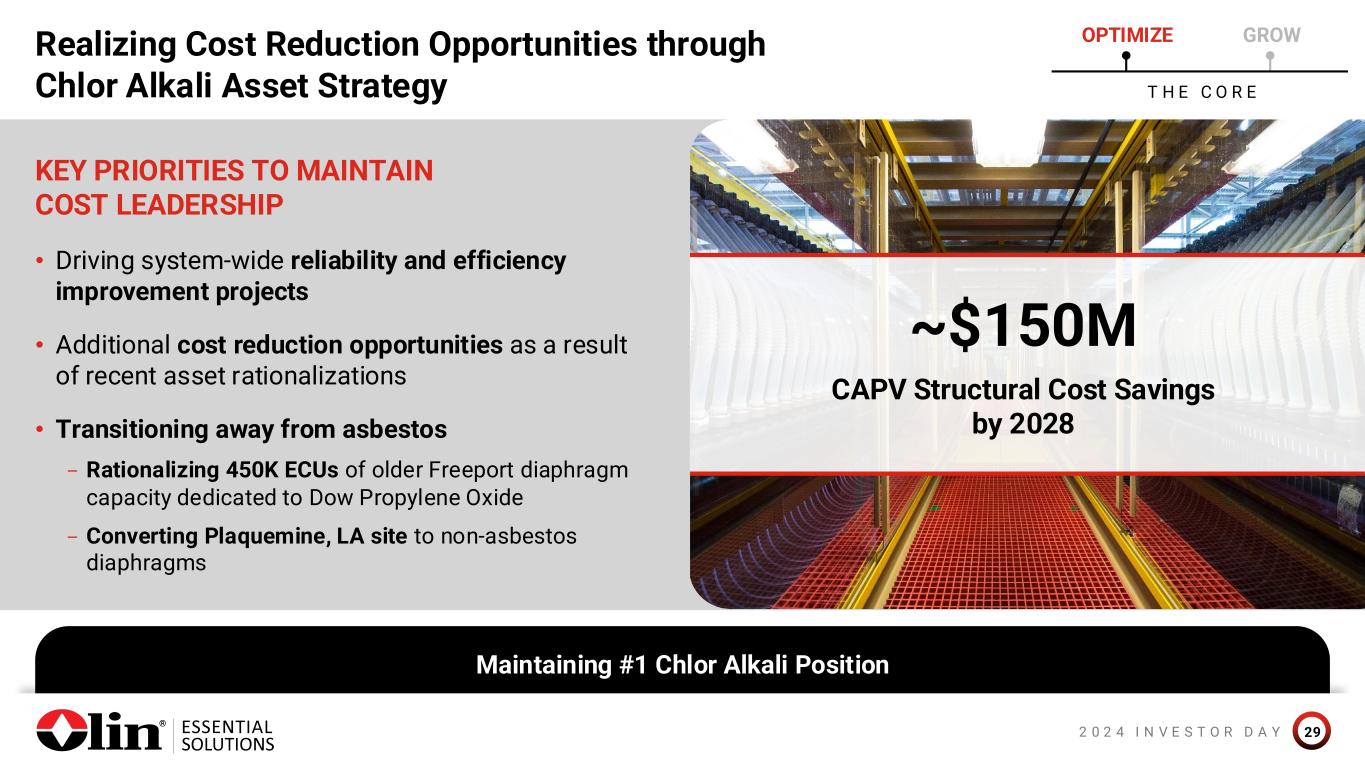 Realizing Cost Reduction Opportunities through Chlor Alkali Asset Strategy

OPTIMIZE GROW
THE CORE

KEY PRIORITIES TO MAINTAIN COST LEADERSHIP

• Driving system-wide reliability and efficiency improvement projects

• Additional cost reduction opportunities as a result of recent asset rationalizations

• Transitioning away from asbestos

– Rationalizing 450K ECUs of older Freeport diaphragm capacity dedicated to Dow Propylene Oxide

– Converting Plaquemine, LA site to non-asbestos diaphragms

~$150M

CAPV Structural Cost Savings by 2028

Maintaining #1 Chlor Alkali Position

Olin® ESSENTIAL SOLUTIONS

2024 INVESTOR DAY 29